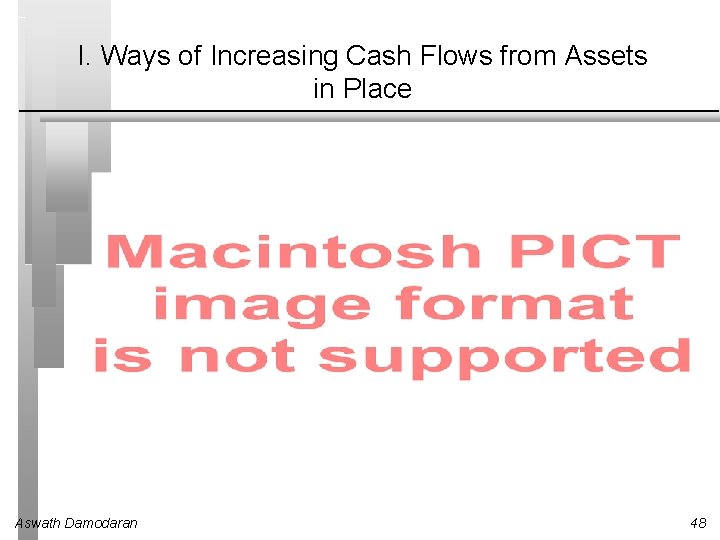 I. Ways of Increasing Cash Flows from Assets in Place

Macintosh PICT image format is not supported

Aswath Damodaran

48